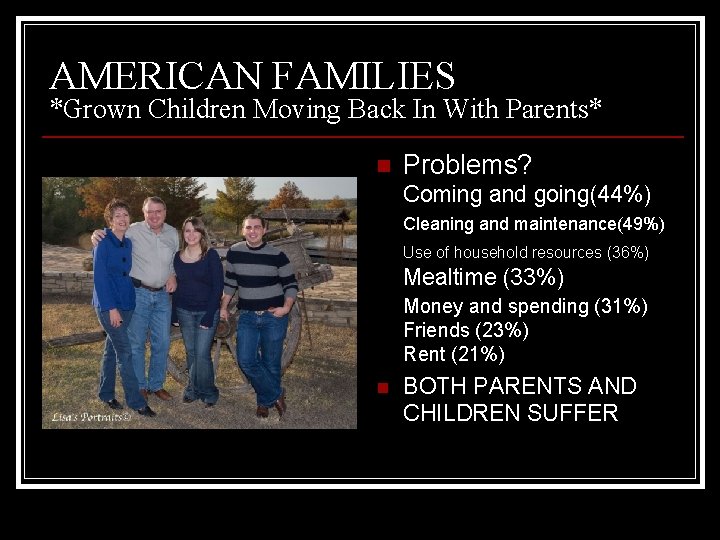 AMERICAN FAMILIES
*Grown Children Moving Back In With Parents*

Lisa's Portraits©

Problems?
Coming and going(44%)
Cleaning and maintenance(49%)
Use of household resources (36%)
Mealtime (33%)
Money and spending (31%)
Friends (23%)
Rent (21%)

BOTH PARENTS AND CHILDREN SUFFER